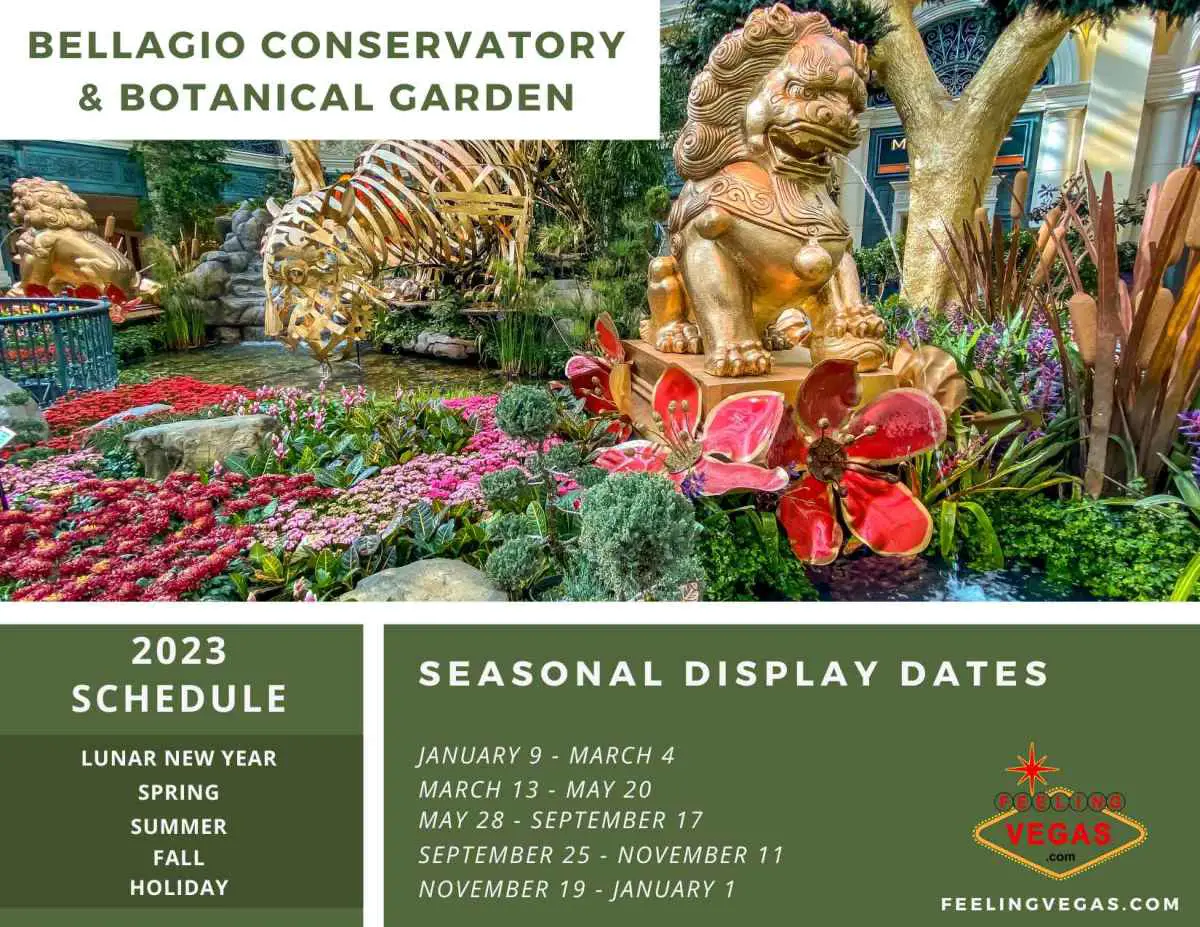 BELLAGIO CONSERVATORY & BOTANICAL GARDEN

2023 SCHEDULE

LUNAR NEW YEAR
SPRING
SUMMER
FALL
HOLIDAY

SEASONAL DISPLAY DATES

JANUARY 9 - MARCH 4
MARCH 13 - MAY 20
MAY 28 - SEPTEMBER 17
SEPTEMBER 25 - NOVEMBER 11
NOVEMBER 19 - JANUARY 1

FEELING VEGAS .com

FEELINGVEGAS.COM